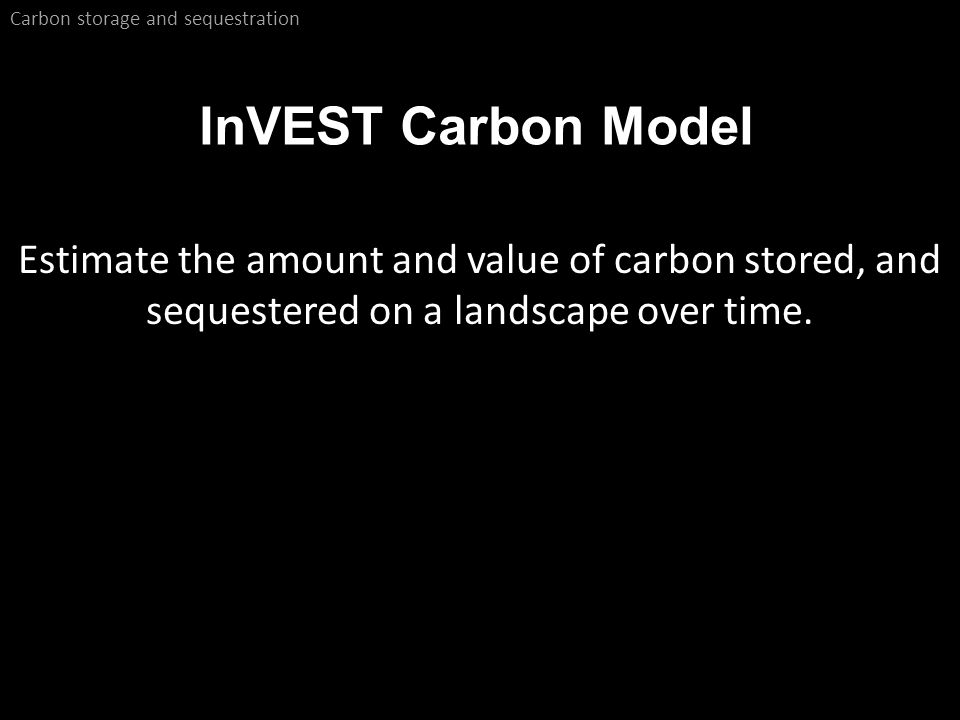 Carbon storage and sequestration

InVEST Carbon Model

Estimate the amount and value of carbon stored, and sequestered on a landscape over time.